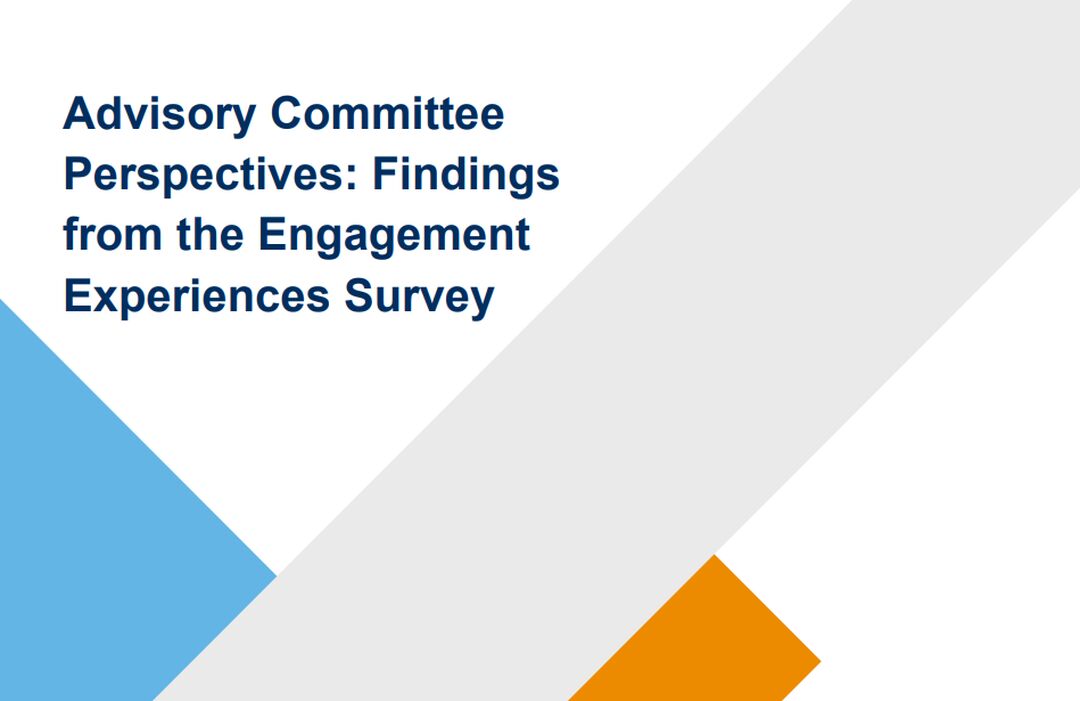 Advisory Committee Perspectives: Findings from the Engagement Experiences Survey